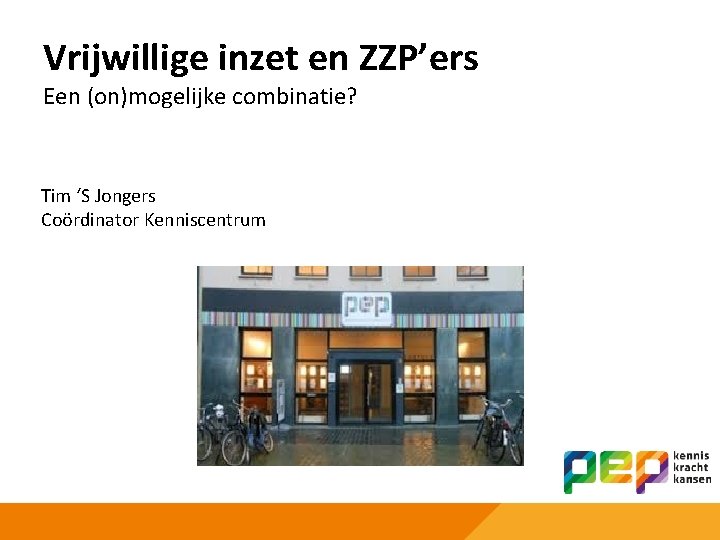 Vrijwillige inzet en ZZP'ers
Een (on)mogelijke combinatie?

Tim 'S Jongers
Coördinator Kenniscentrum

pep

pep kennis kracht kansen